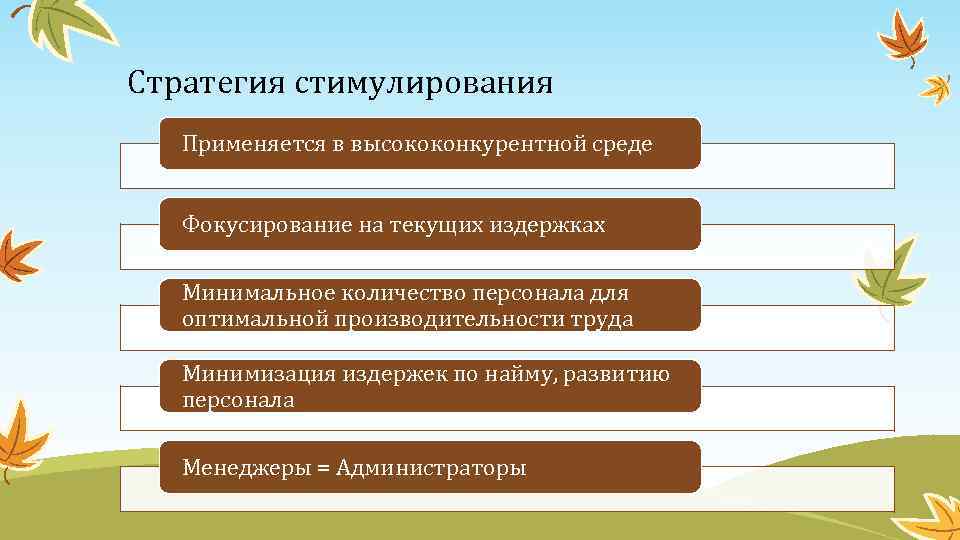 Стратегия стимулирования

Применяется в высококонкурентной среде

Фокусирование на текущих издержках

Минимальное количество персонала для оптимальной производительности труда

Минимизация издержек по найму, развитию персонала

Менеджеры = Администраторы